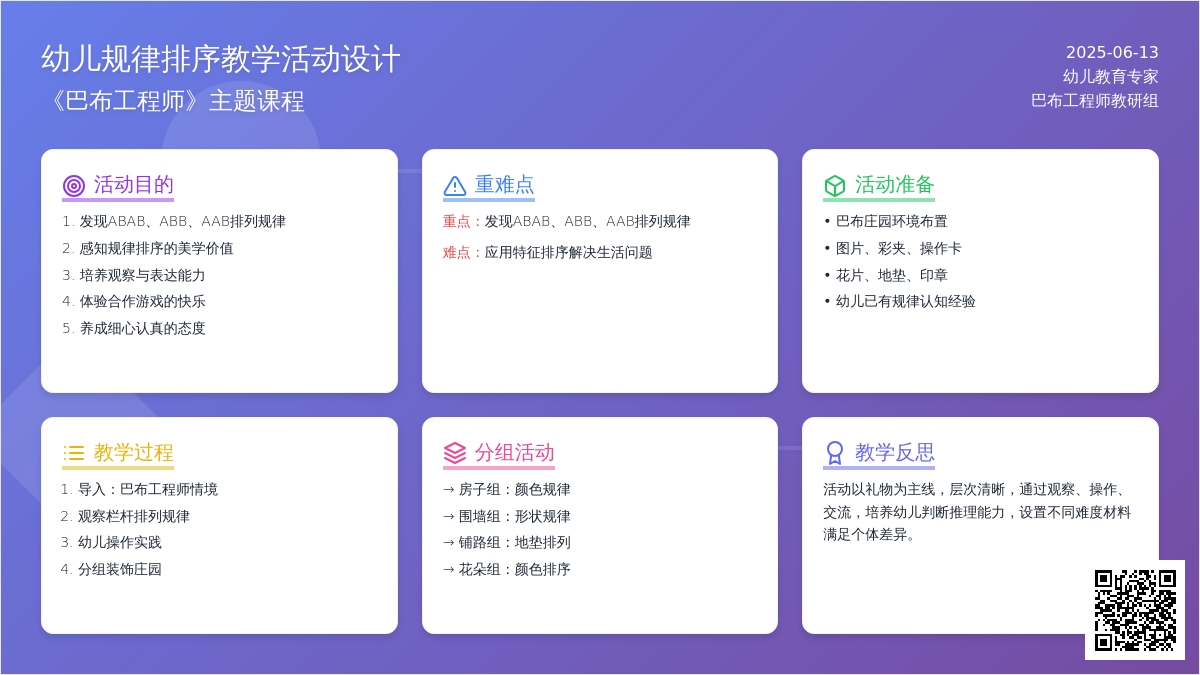 幼儿规律排序教学活动设计
《巴布工程师》主题课程

2025-06-13
幼儿教育专家
巴布工程师教研组

活动目的
1. 发现ABAB、ABB、AAB排列规律
2. 感知规律排序的美学价值
3. 培养观察与表达能力
4. 体验合作游戏的快乐
5. 养成细心认真的态度

重难点
重点：发现ABAB、ABB、AAB排列规律
难点：应用特征排序解决生活问题

活动准备
• 巴布庄园环境布置
• 图片、彩夹、操作卡
• 花片、地垫、印章
• 幼儿已有规律认知经验

教学过程
1. 导入：巴布工程师情境
2. 观察栏杆排列规律
3. 幼儿操作实践
4. 分组装饰庄园

分组活动
→ 房子组：颜色规律
→ 围墙组：形状规律
→ 铺路组：地垫排列
→ 花朵组：颜色排序

教学反思
活动以礼物为主线，层次清晰，通过观察、操作、交流，培养幼儿判断推理能力，设置不同难度材料满足个体差异。